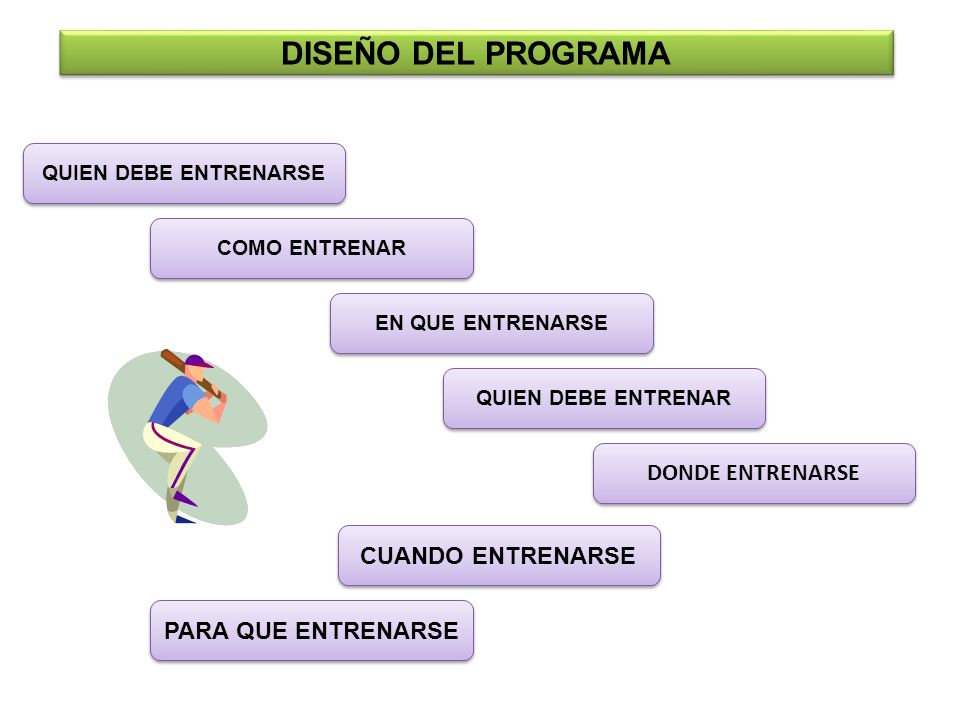 DISEÑO DEL PROGRAMA

QUIEN DEBE ENTRENARSE

COMO ENTRENAR

EN QUE ENTRENARSE

QUIEN DEBE ENTRENAR

DONDE ENTRENARSE

CUANDO ENTRENARSE

PARA QUE ENTRENARSE